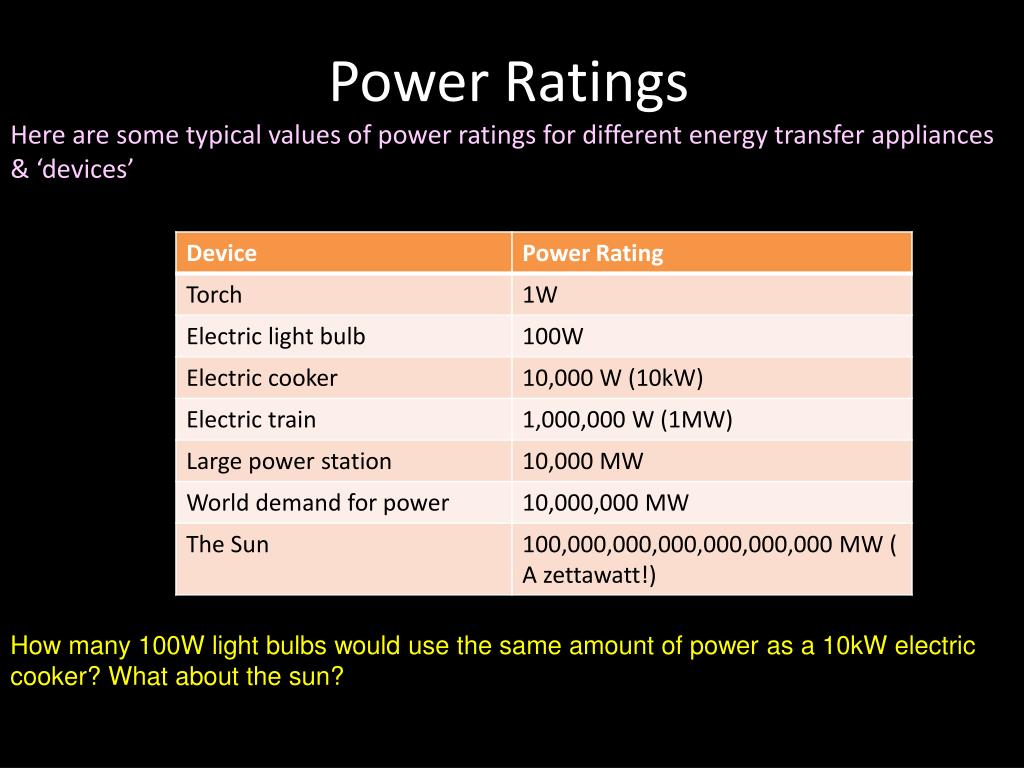 Power Ratings

Here are some typical values of power ratings for different energy transfer appliances & ‘devices’

| Device | Power Rating |
|---|---|
| Torch | 1W |
| Electric light bulb | 100W |
| Electric cooker | 10,000 W (10kW) |
| Electric train | 1,000,000 W (1MW) |
| Large power station | 10,000 MW |
| World demand for power | 10,000,000 MW |
| The Sun | 100,000,000,000,000,000,000 MW ( A zettawatt!) |

How many 100W light bulbs would use the same amount of power as a 10kW electric cooker? What about the sun?